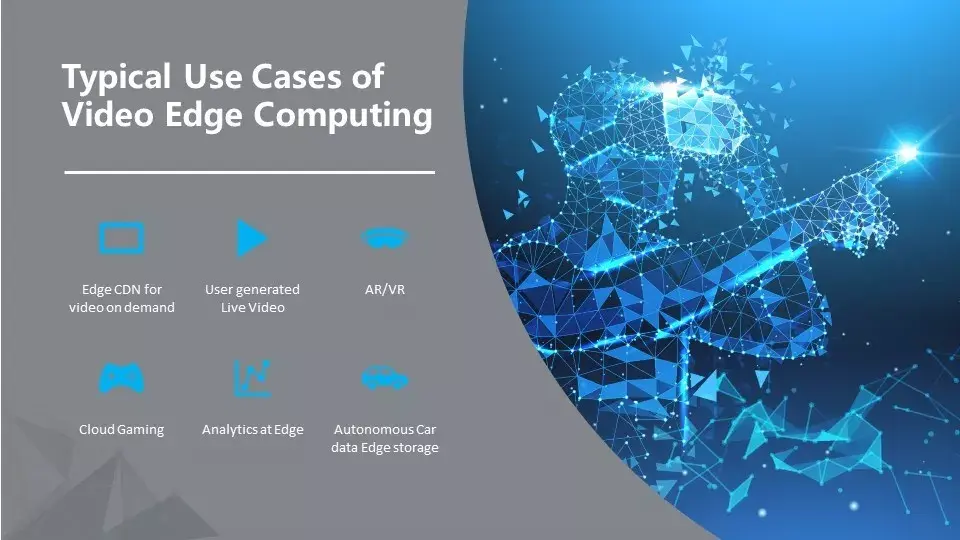 Typical Use Cases of Video Edge Computing

Edge CDN for video on demand

User generated Live Video

AR/VR

Cloud Gaming

Analytics at Edge

Autonomous Car data Edge storage